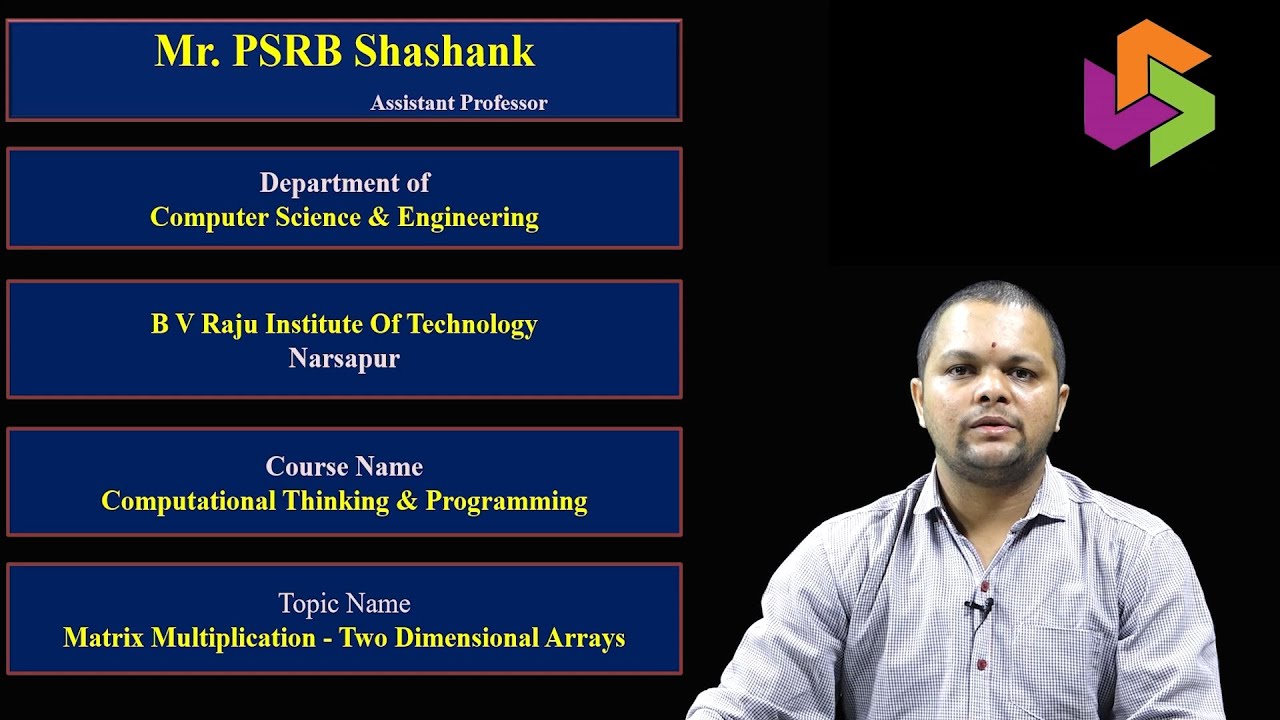 Mr. PSRB Shashank

Assistant Professor

Department of
Computer Science & Engineering

B V Raju Institute Of Technology
Narsapur

Course Name
Computational Thinking & Programming

Topic Name
Matrix Multiplication - Two Dimensional Arrays